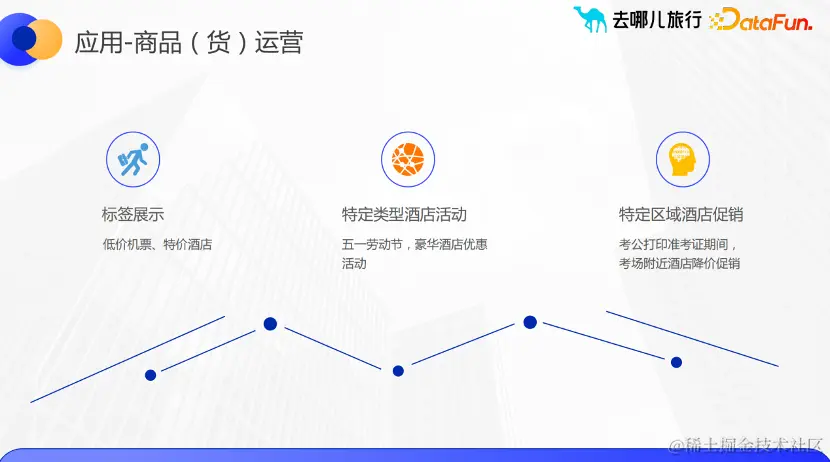 应用-商品（货）运营

去哪儿旅行 DataFun.

标签展示

低价机票、特价酒店

特定类型酒店活动

五一劳动节，豪华酒店优惠活动

特定区域酒店促销

考公打印准考证期间，考场附近酒店降价促销

@稀土掘金技术社区